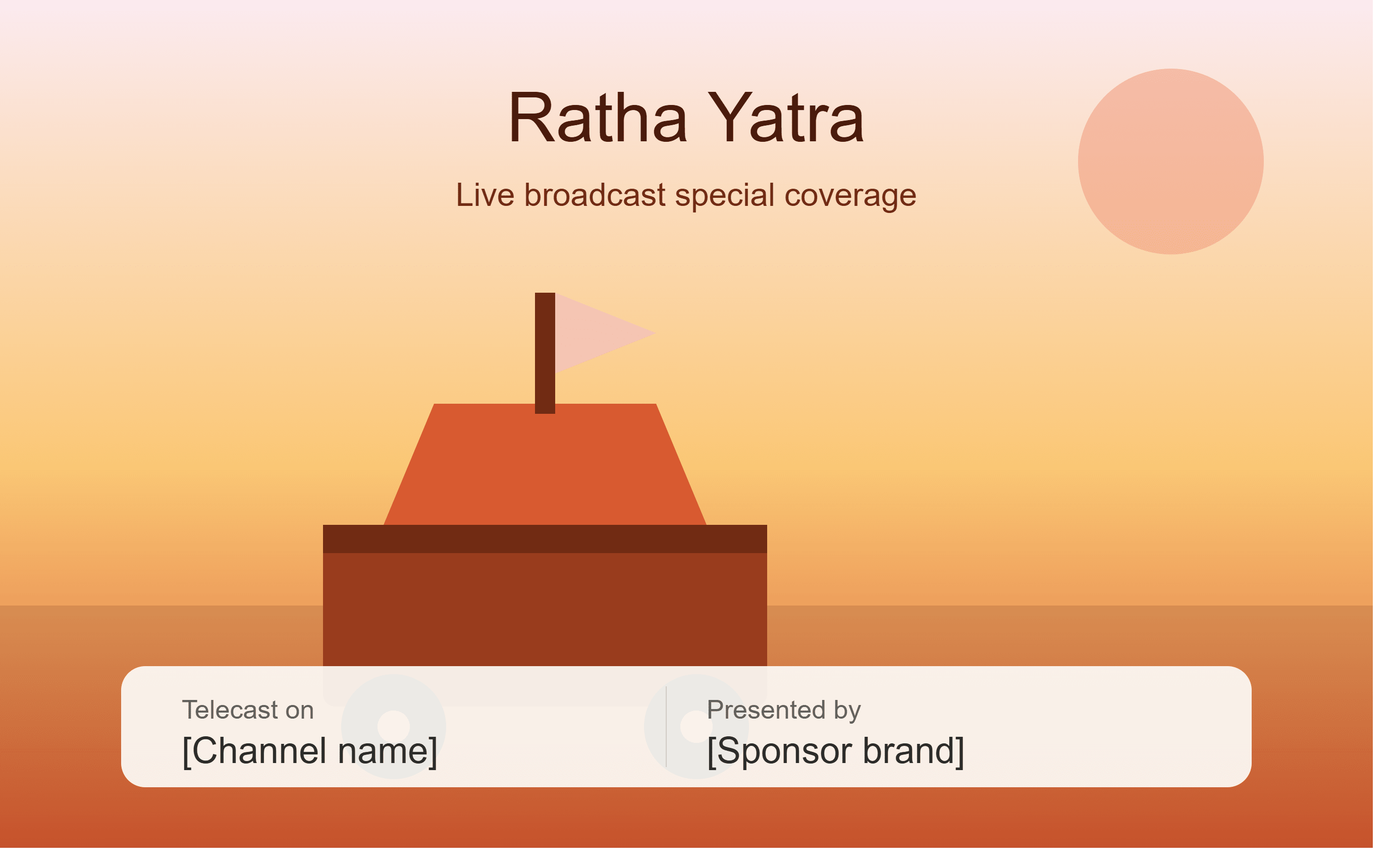 Ratha Yatra

Live broadcast special coverage

Telecast on
[Channel name]

Presented by
[Sponsor brand]